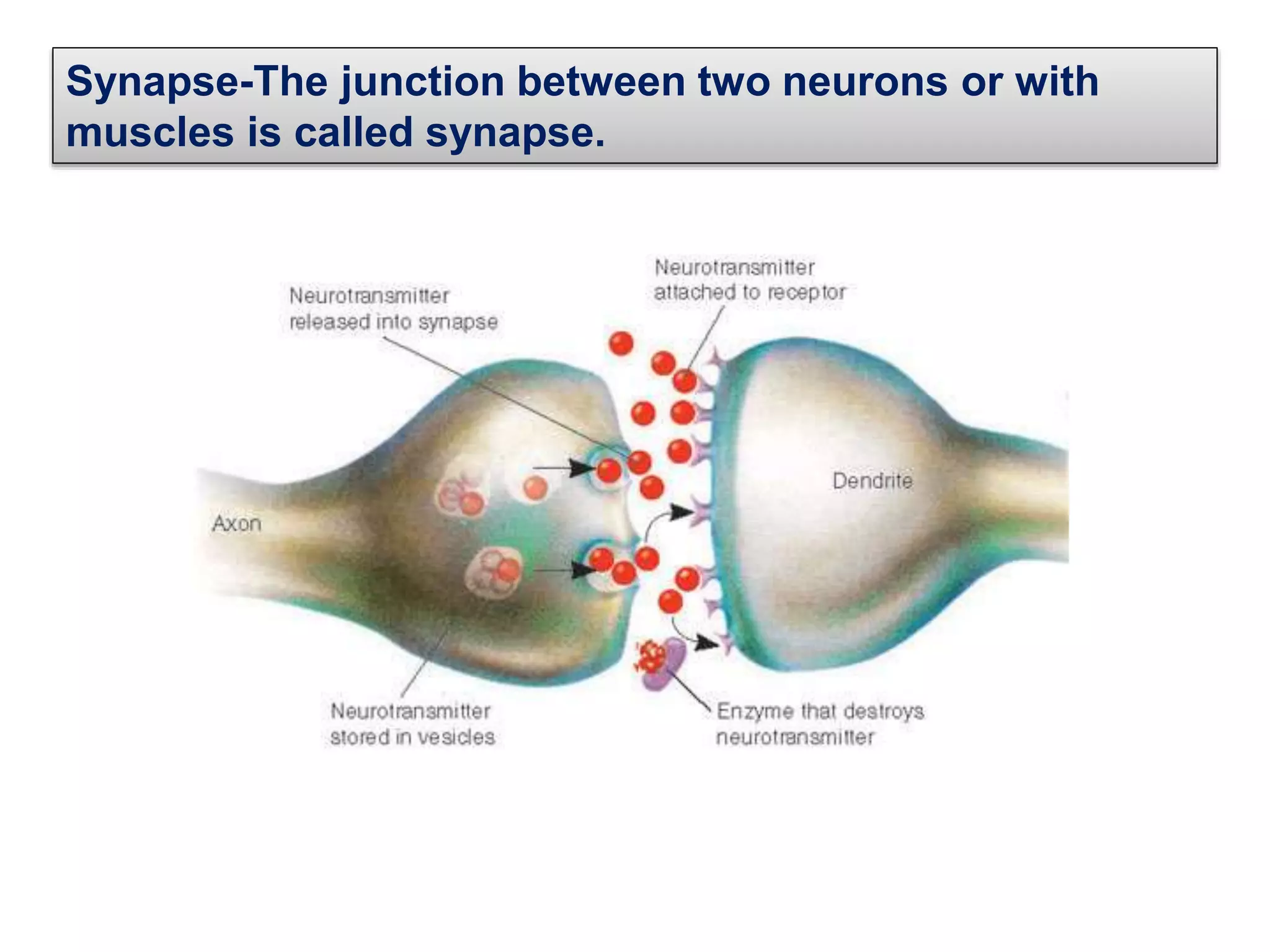 Synapse-The junction between two neurons or with muscles is called synapse.

Neurotransmitter released into synapse

Neurotransmitter attached to receptor

Axon

Dendrite

Neurotransmitter stored in vesicles

Enzyme that destroys neurotransmitter